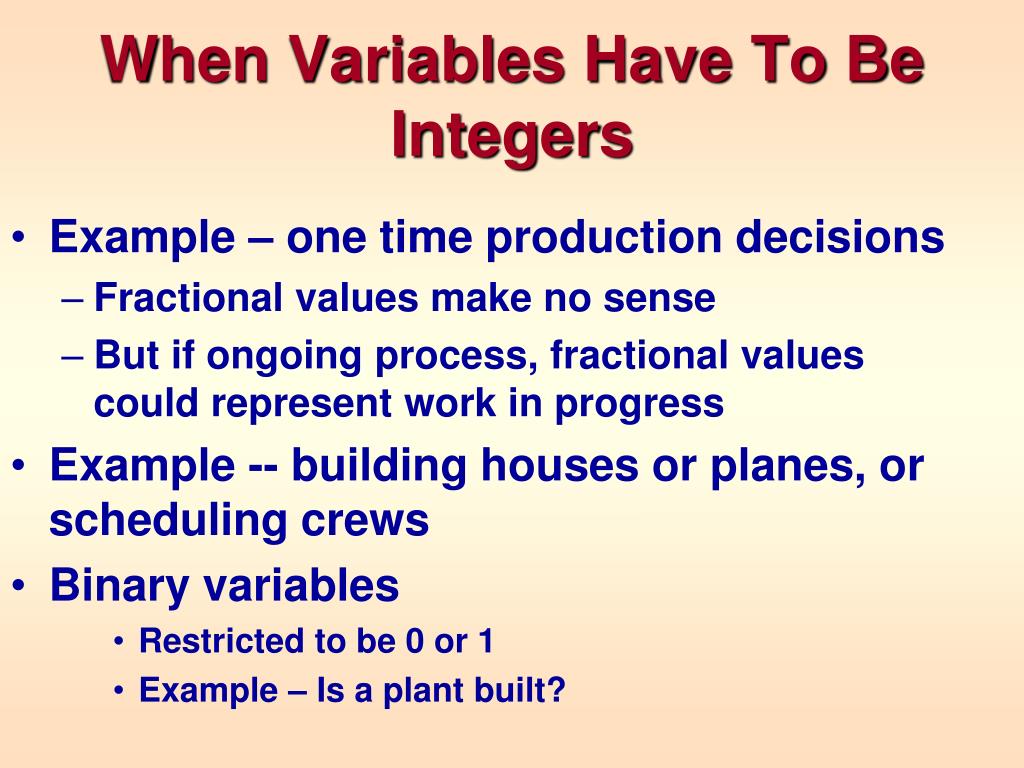 When Variables Have To Be Integers

• Example – one time production decisions
– Fractional values make no sense
– But if ongoing process, fractional values could represent work in progress
• Example -- building houses or planes, or scheduling crews
• Binary variables
• Restricted to be 0 or 1
• Example – Is a plant built?